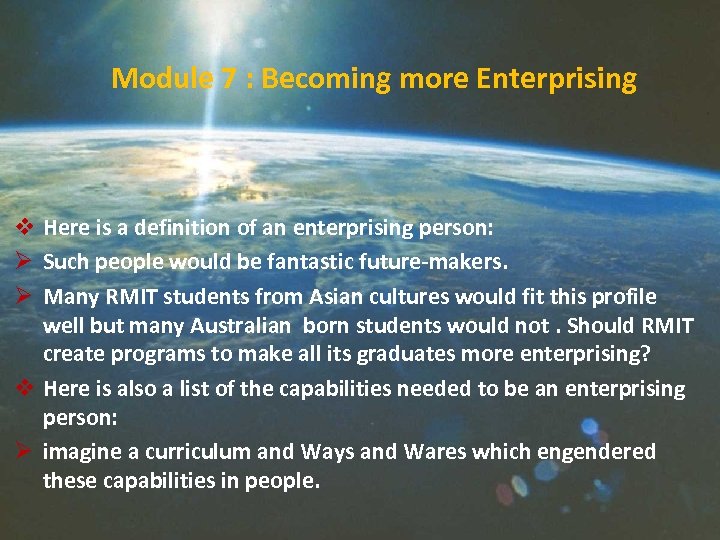 Module 7 : Becoming more Enterprising

❖ Here is a definition of an enterprising person:

➢ Such people would be fantastic future-makers.

➢ Many RMIT students from Asian cultures would fit this profile well but many Australian born students would not . Should RMIT create programs to make all its graduates more enterprising?

❖ Here is also a list of the capabilities needed to be an enterprising person:

➢ imagine a curriculum and Ways and Wares which engendered these capabilities in people.